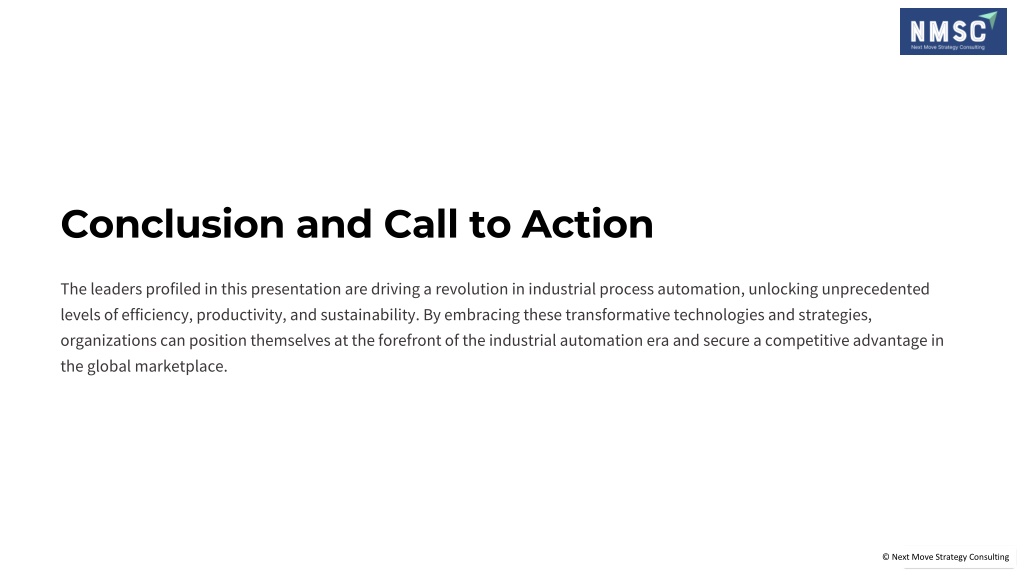 NMSC
Next Move Strategy Consulting

Conclusion and Call to Action

The leaders profiled in this presentation are driving a revolution in industrial process automation, unlocking unprecedented levels of efficiency, productivity, and sustainability. By embracing these transformative technologies and strategies, organizations can position themselves at the forefront of the industrial automation era and secure a competitive advantage in the global marketplace.

© Next Move Strategy Consulting